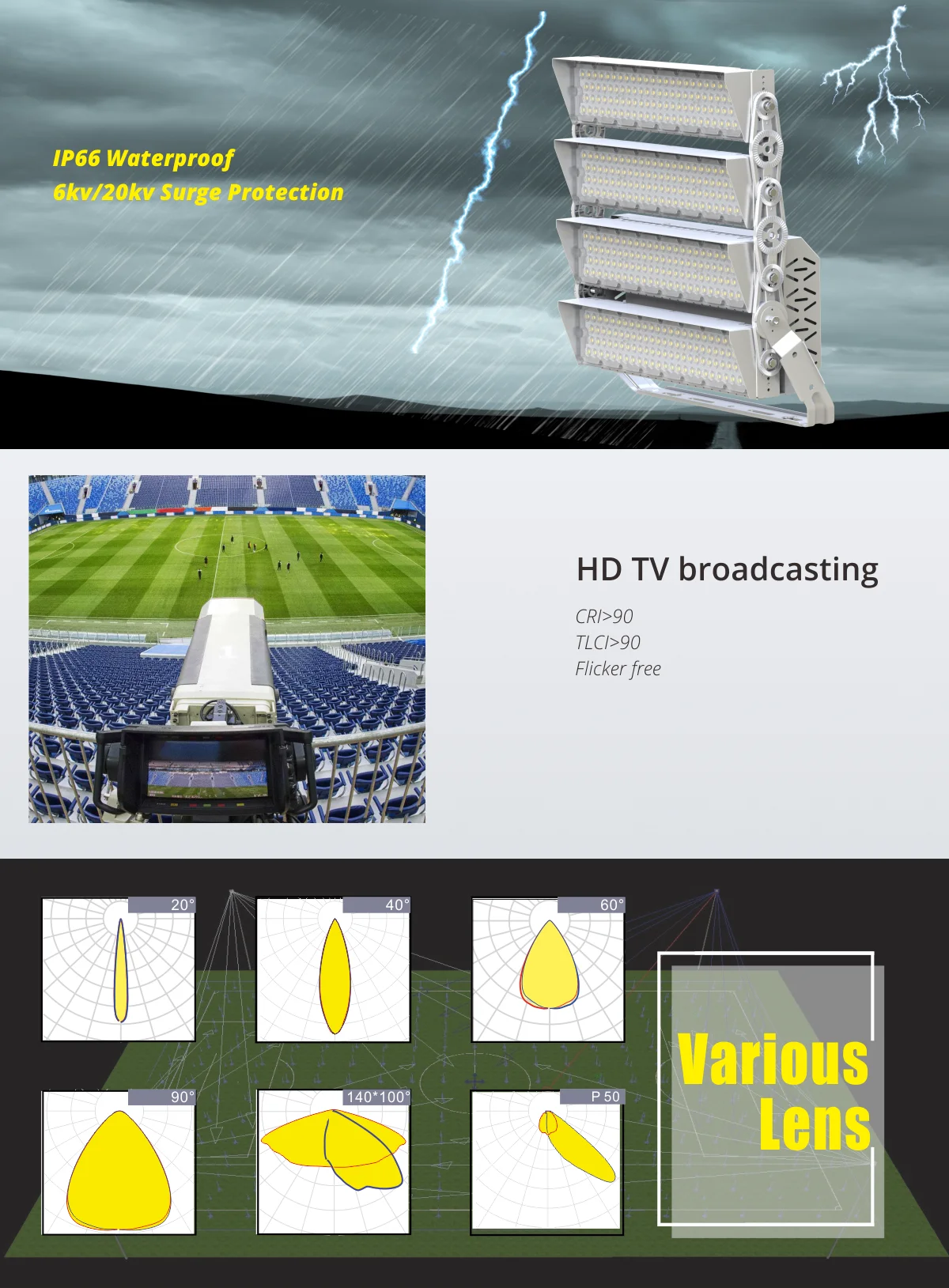 IP66 Waterproof
6kv/20kv Surge Protection

HD TV broadcasting

CRI>90
TLCI>90
Flicker free

20°

40°

60°

90°

140*100°

P 50

Various Lens